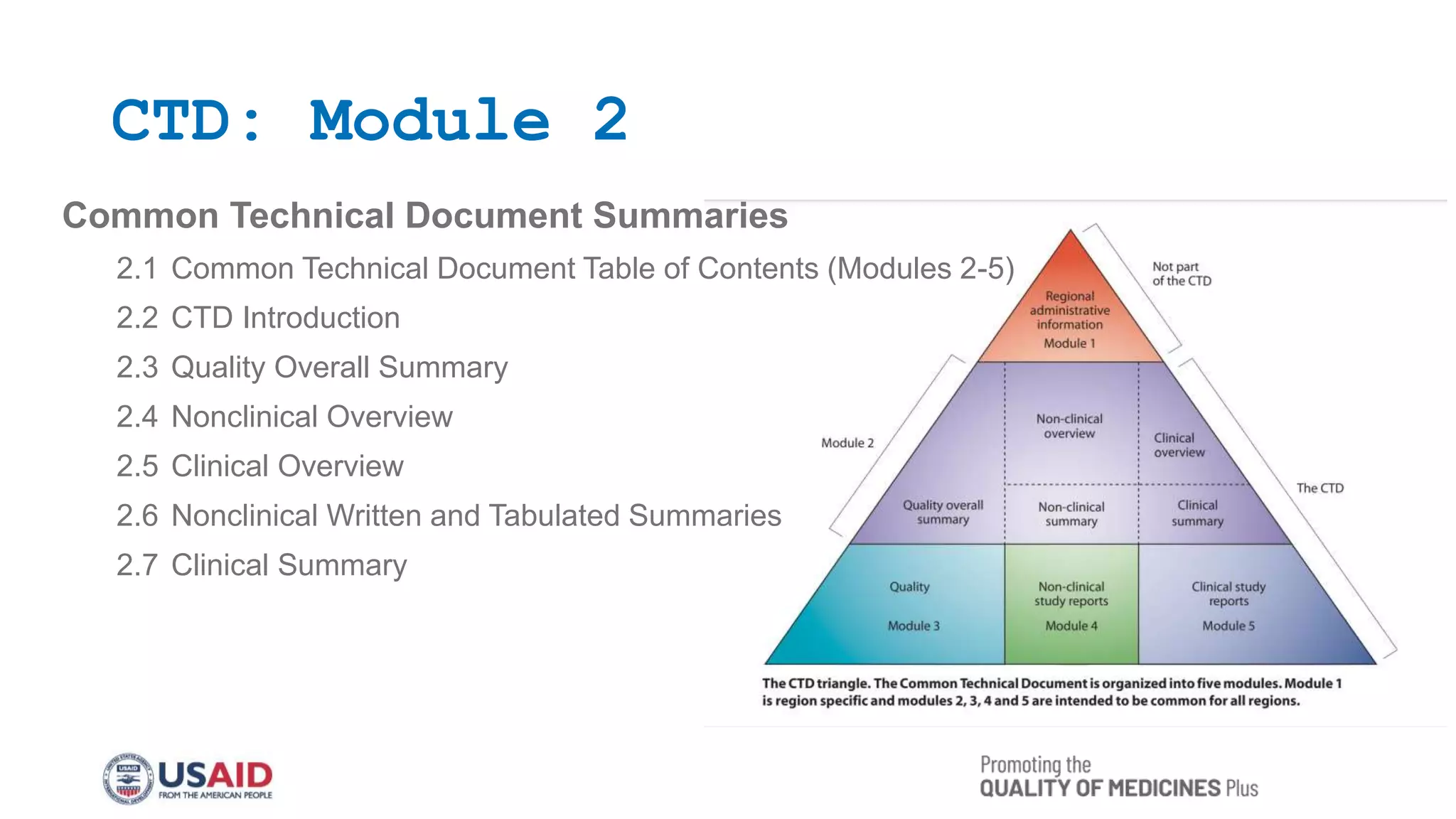 CTD: Module 2

Common Technical Document Summaries

2.1 Common Technical Document Table of Contents (Modules 2-5)

2.2 CTD Introduction

2.3 Quality Overall Summary

2.4 Nonclinical Overview

2.5 Clinical Overview

2.6 Nonclinical Written and Tabulated Summaries

2.7 Clinical Summary

Not part of the CTD

Regional administrative information

Module 1

Module 2

Non-clinical overview

Clinical overview

The CTD

Quality overall summary

Non-clinical summary

Clinical summary

Quality

Module 3

Non-clinical study reports

Module 4

Clinical study reports

Module 5

The CTD triangle. The Common Technical Document is organized into five modules. Module 1 is region specific and modules 2, 3, 4 and 5 are intended to be common for all regions.

USAID
FROM THE AMERICAN PEOPLE

Promoting the
QUALITY OF MEDICINES Plus